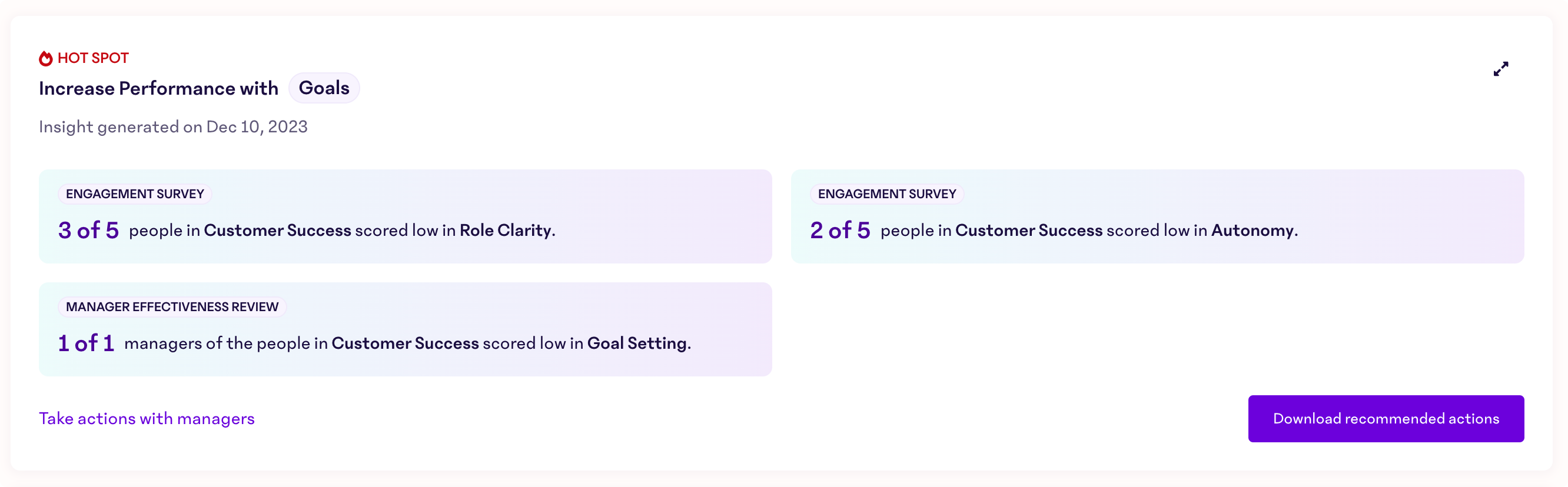 HOT SPOT

Increase Performance with Goals

Insight generated on Dec 10, 2023

ENGAGEMENT SURVEY

3 of 5 people in Customer Success scored low in Role Clarity.

ENGAGEMENT SURVEY

2 of 5 people in Customer Success scored low in Autonomy.

MANAGER EFFECTIVENESS REVIEW

1 of 1 managers of the people in Customer Success scored low in Goal Setting.

Take actions with managers

Download recommended actions